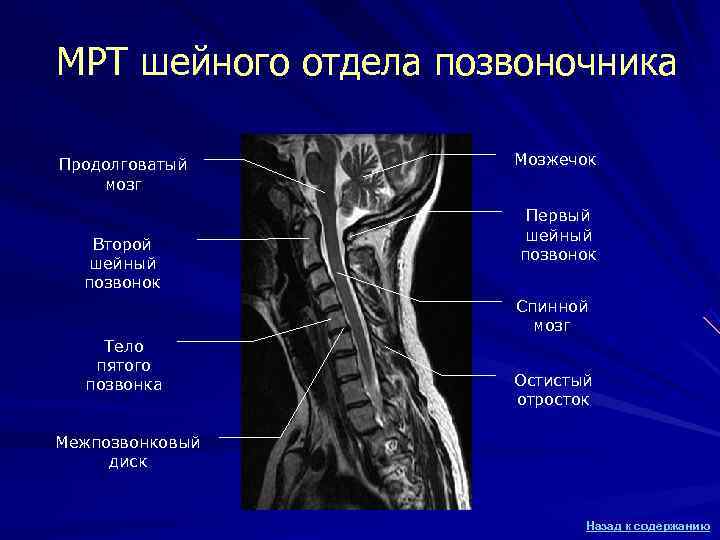 МРТ шейного отдела позвоночника

Продолговатый мозг

Второй шейный позвонок

Тело пятого позвонка

Межпозвонковый диск

Мозжечок

Первый шейный позвонок

Спинной мозг

Остистый отросток

Назад к содержанию